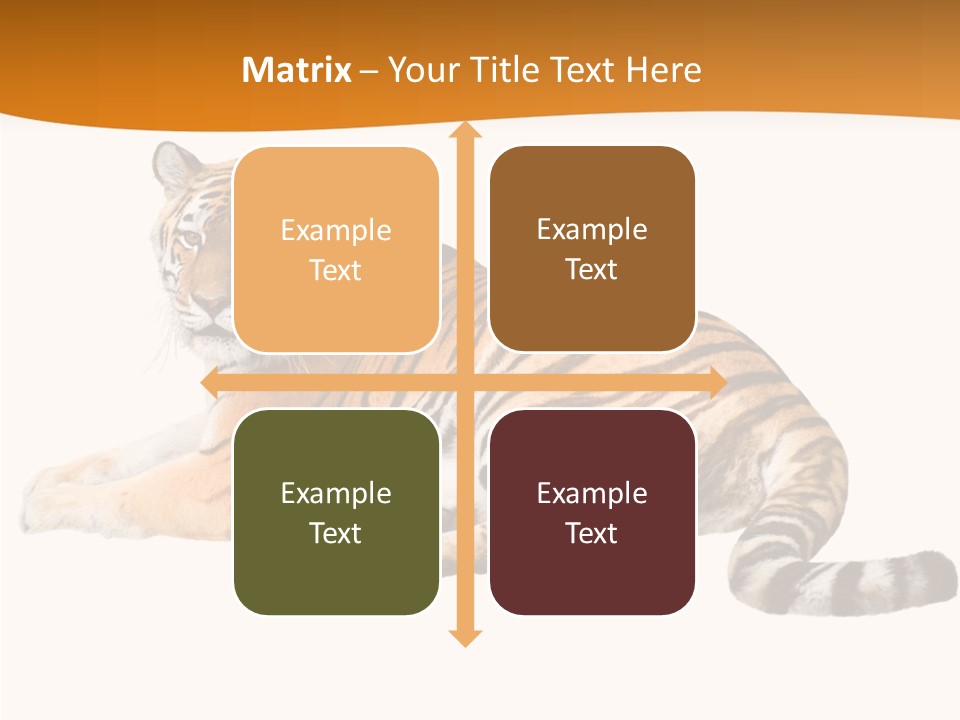 Matrix – Your Title Text Here

Example Text

Example Text

Example Text

Example Text